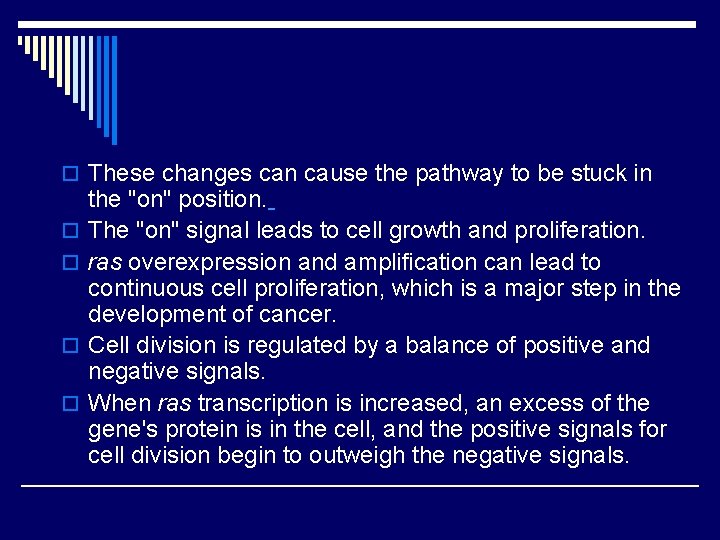 These changes can cause the pathway to be stuck in the "on" position.

The "on" signal leads to cell growth and proliferation.

ras overexpression and amplification can lead to continuous cell proliferation, which is a major step in the development of cancer.

Cell division is regulated by a balance of positive and negative signals.

When ras transcription is increased, an excess of the gene's protein is in the cell, and the positive signals for cell division begin to outweigh the negative signals.